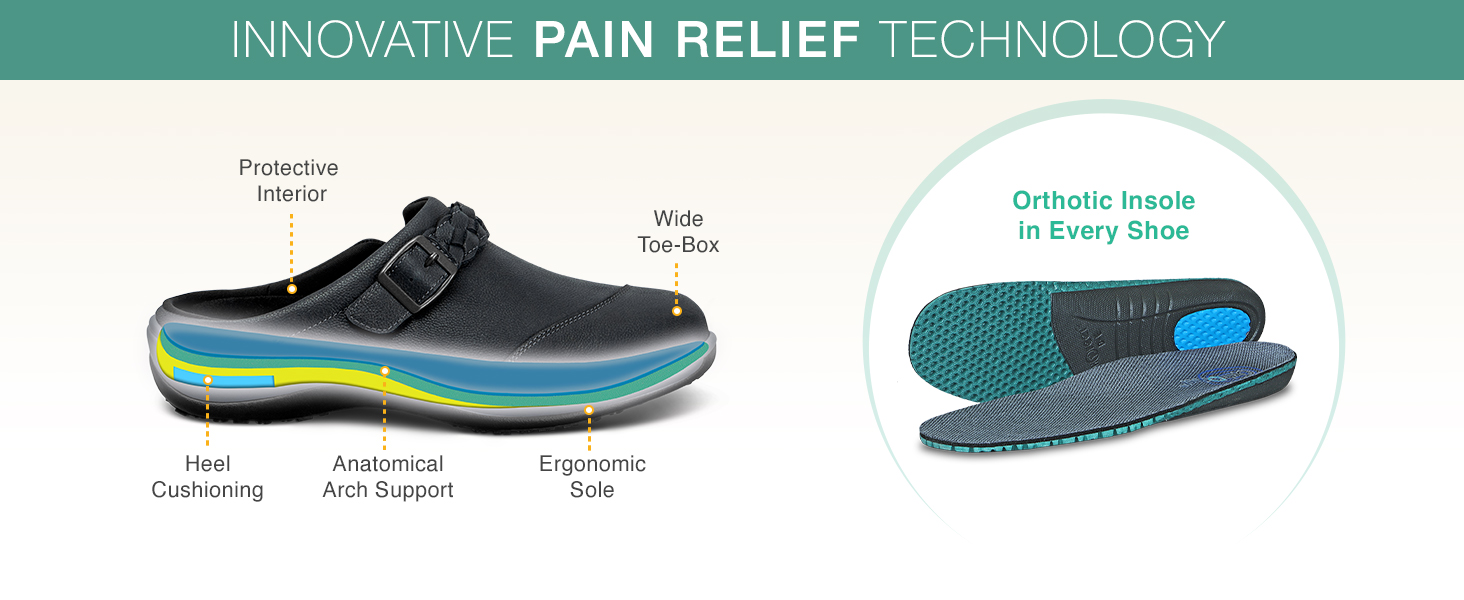 INNOVATIVE PAIN RELIEF TECHNOLOGY

Protective Interior

Wide Toe-Box

Heel Cushioning

Anatomical Arch Support

Ergonomic Sole

Orthotic Insole in Every Shoe